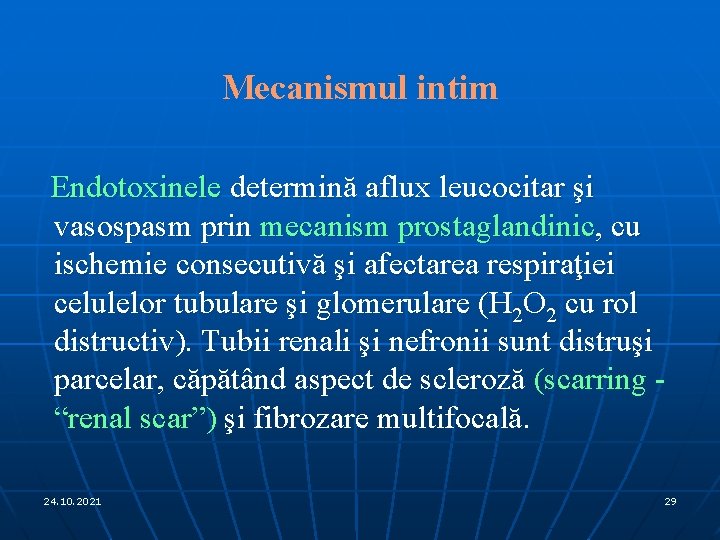 Mecanismul intim

Endotoxinele determină aflux leucocitar şi vasospasm prin mecanism prostaglandinic, cu ischemie consecutivă şi afectarea respiraţiei celulelor tubulare şi glomerulare ($H_2O_2$ cu rol distructiv). Tubii renali şi nefronii sunt distruşi parcelar, căpătând aspect de scleroză (scarring - “renal scar”) şi fibrozare multifocală.

24.10.2021

29